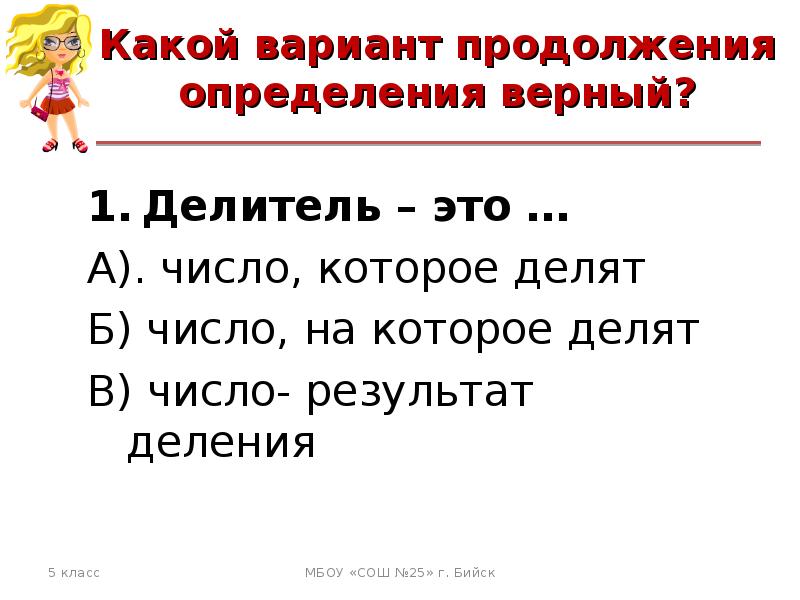 Какой вариант продолжения определения верный?

1. Делитель – это …

А). число, которое делят

Б) число, на которое делят

В) число- результат деления

5 класс

МБОУ «СОШ №25» г. Бийск